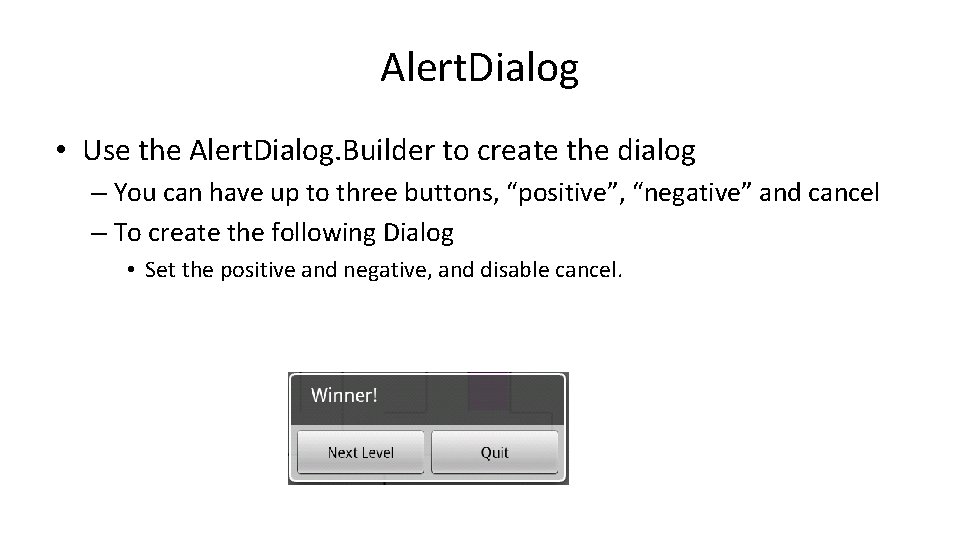 AlertDialog

• Use the AlertDialog.Builder to create the dialog

– You can have up to three buttons, “positive”, “negative” and cancel

– To create the following Dialog

• Set the positive and negative, and disable cancel.

Winner!

Next Level

Quit